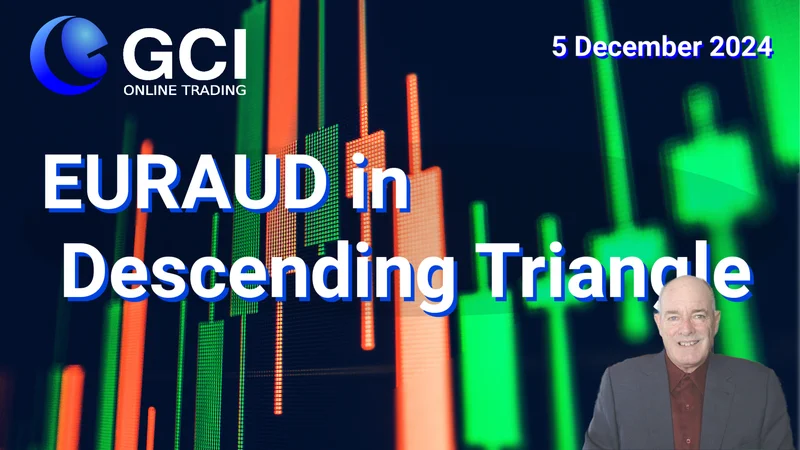 GCI
ONLINE TRADING

5 December 2024

EURAUD in Descending Triangle